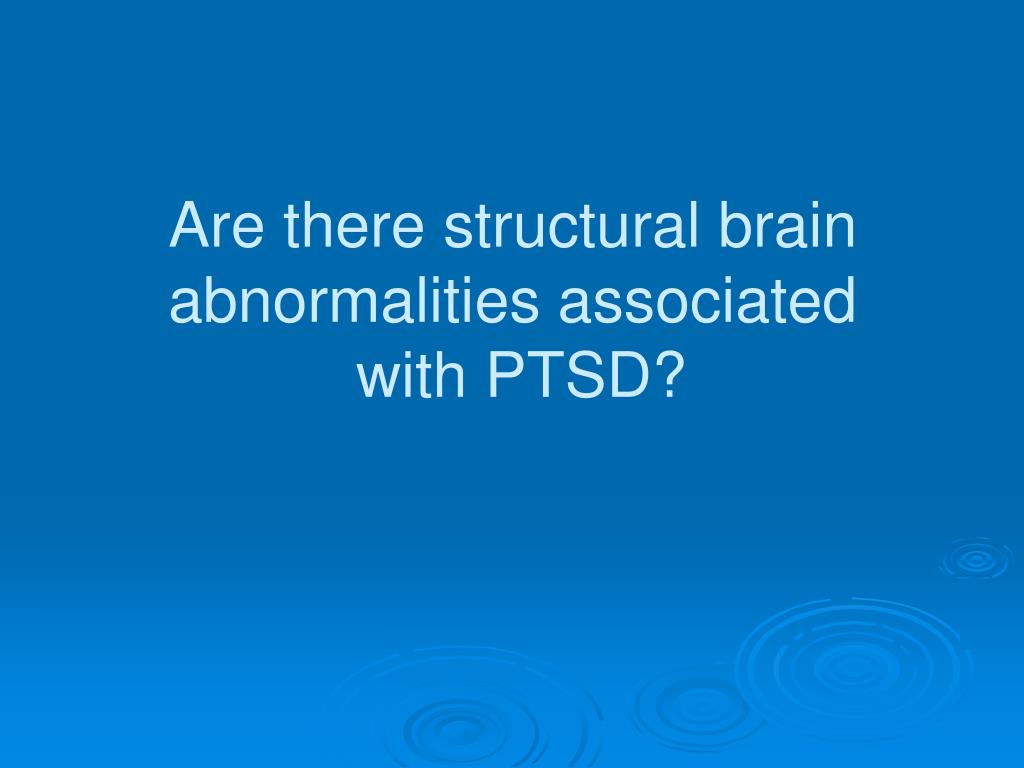 Are there structural brain abnormalities associated with PTSD?